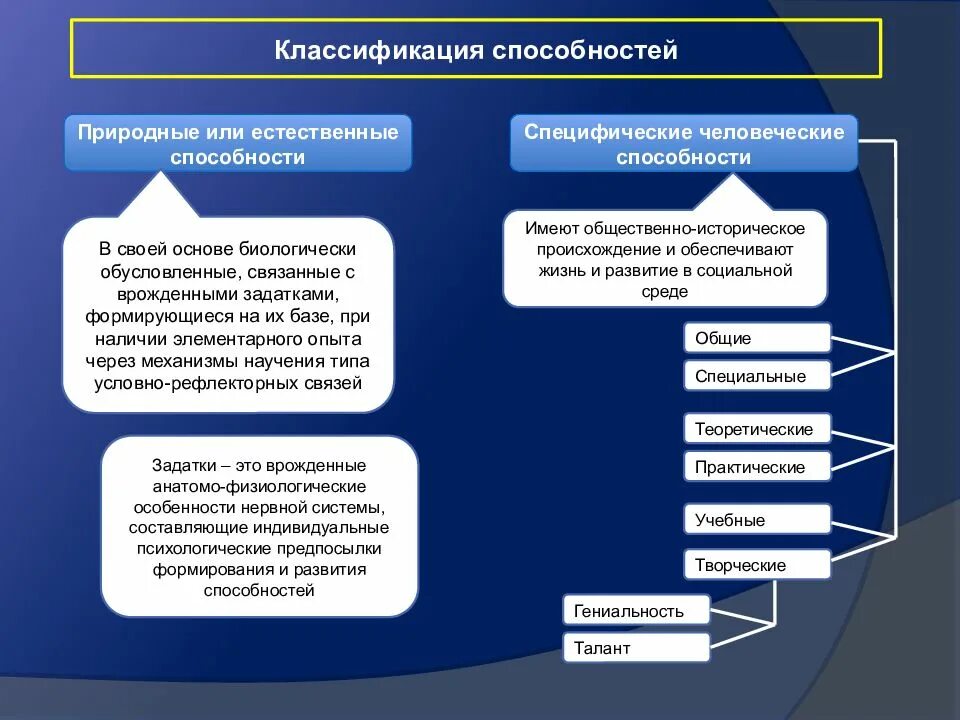 Классификация способностей

Природные или естественные способности

В своей основе биологически обусловленные, связанные с врожденными задатками, формирующиеся на их базе, при наличии элементарного опыта через механизмы научения типа условно-рефлекторных связей

Задатки – это врожденные анатомо-физиологические особенности нервной системы, составляющие индивидуальные психологические предпосылки формирования и развития способностей

Специфические человеческие способности

Имеют общественно-историческое происхождение и обеспечивают жизнь и развитие в социальной среде

Общие

Специальные

Теоретические

Практические

Учебные

Творческие

Гениальность

Талант